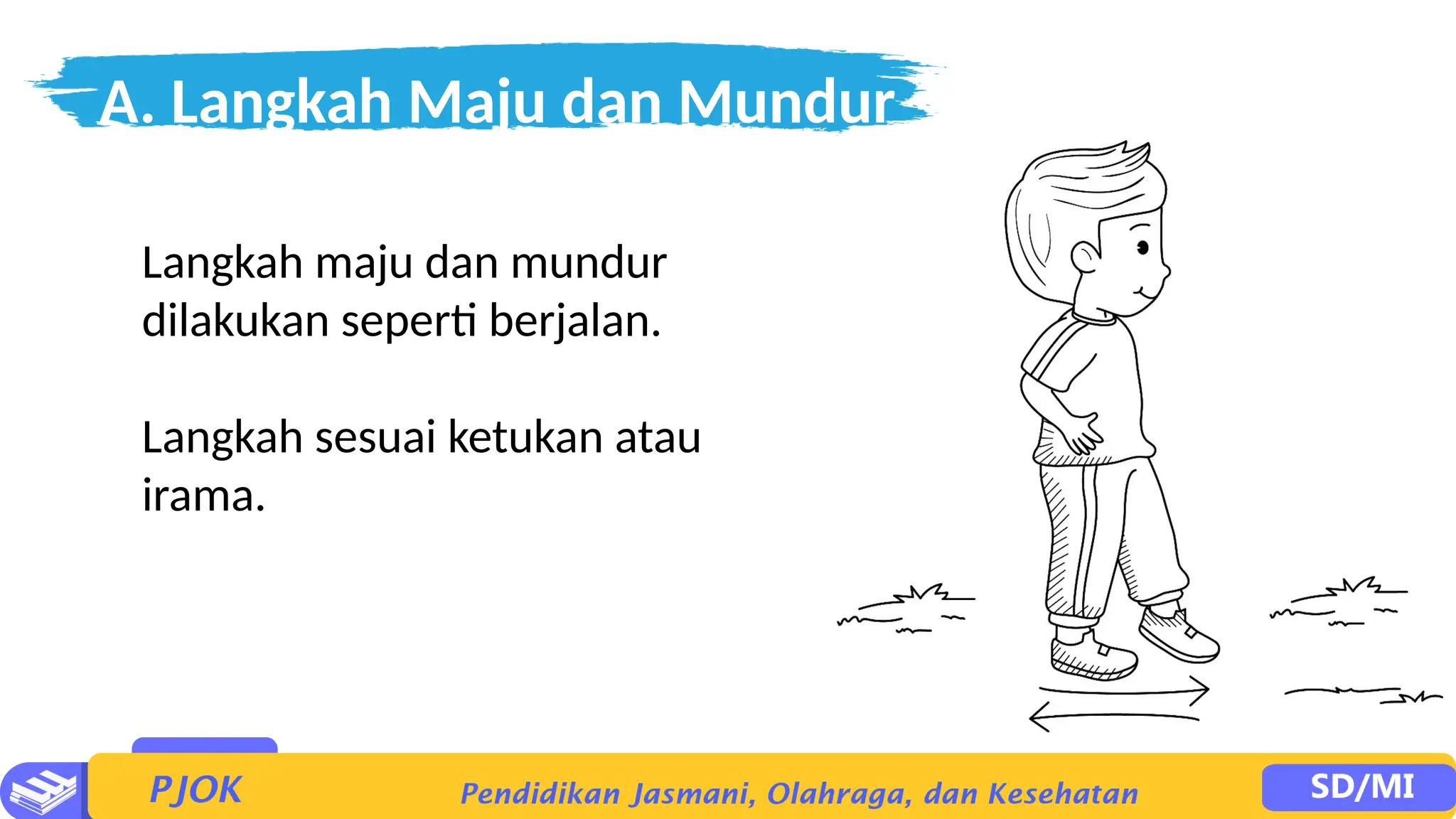 A. Langkah Maju dan Mundur

Langkah maju dan mundur dilakukan seperti berjalan.

Langkah sesuai ketukan atau irama.

PJOK

Pendidikan Jasmani, Olahraga, dan Kesehatan

SD/MI